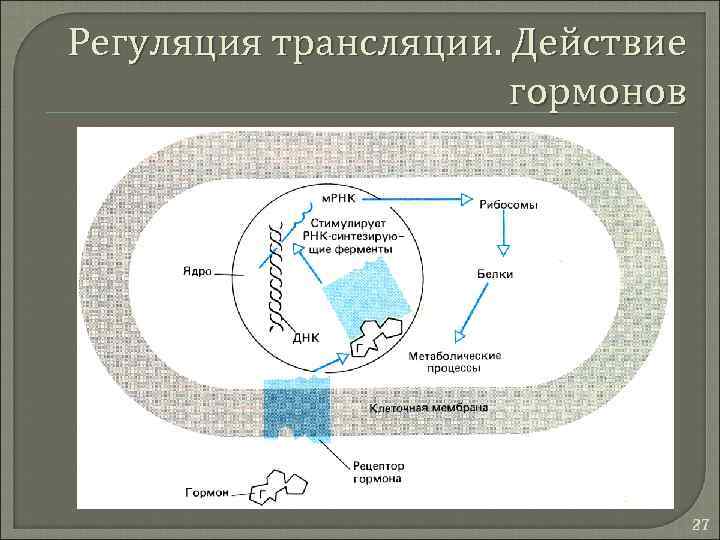 Регуляция трансляции. Действие гормонов

мРНК

Рибосомы

Стимулирует РНК-синтезирующие ферменты

Ядро

Белки

ДНК

Г

Метаболические процессы

Клеточная мембрана

Рецептор гормона

Гормон

Г

27